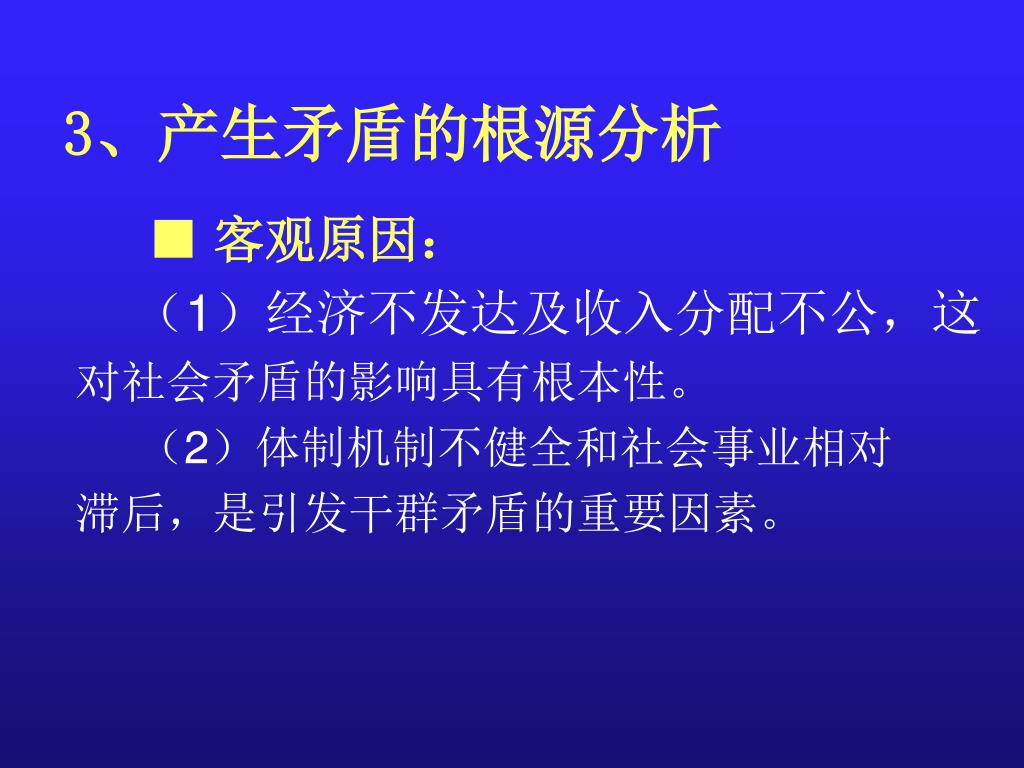 3、产生矛盾的根源分析

■ 客观原因：

（1）经济不发达及收入分配不公，这对社会矛盾的影响具有根本性。

（2）体制机制不健全和社会事业相对滞后，是引发干群矛盾的重要因素。